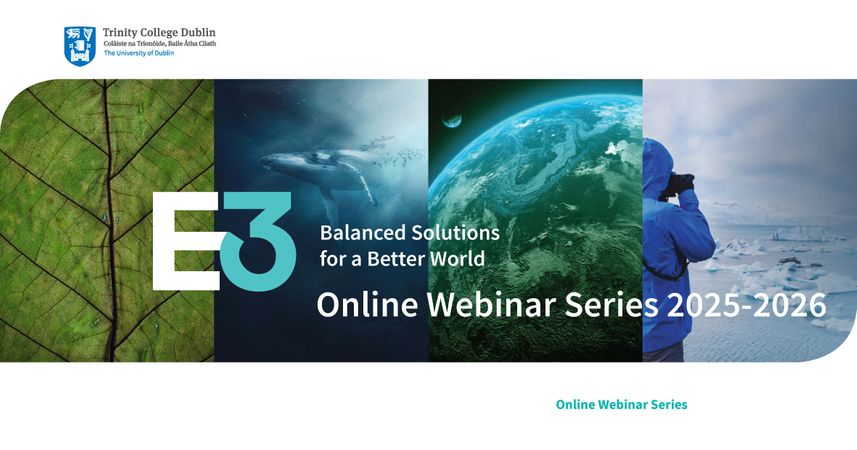 Trinity College Dublin
Coláiste na Tríonóide, Baile Átha Cliath
The University of Dublin

E3

Balanced Solutions for a Better World

Online Webinar Series 2025-2026

Online Webinar Series